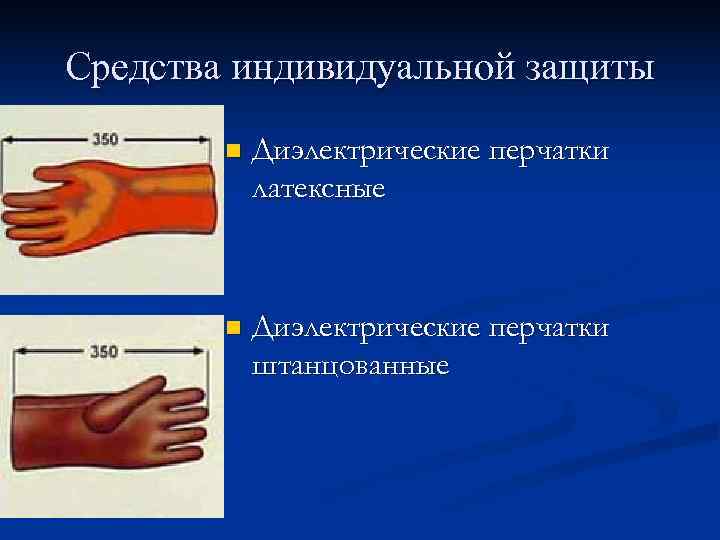 Средства индивидуальной защиты

350

Диэлектрические перчатки латексные

350

Диэлектрические перчатки штанцованные